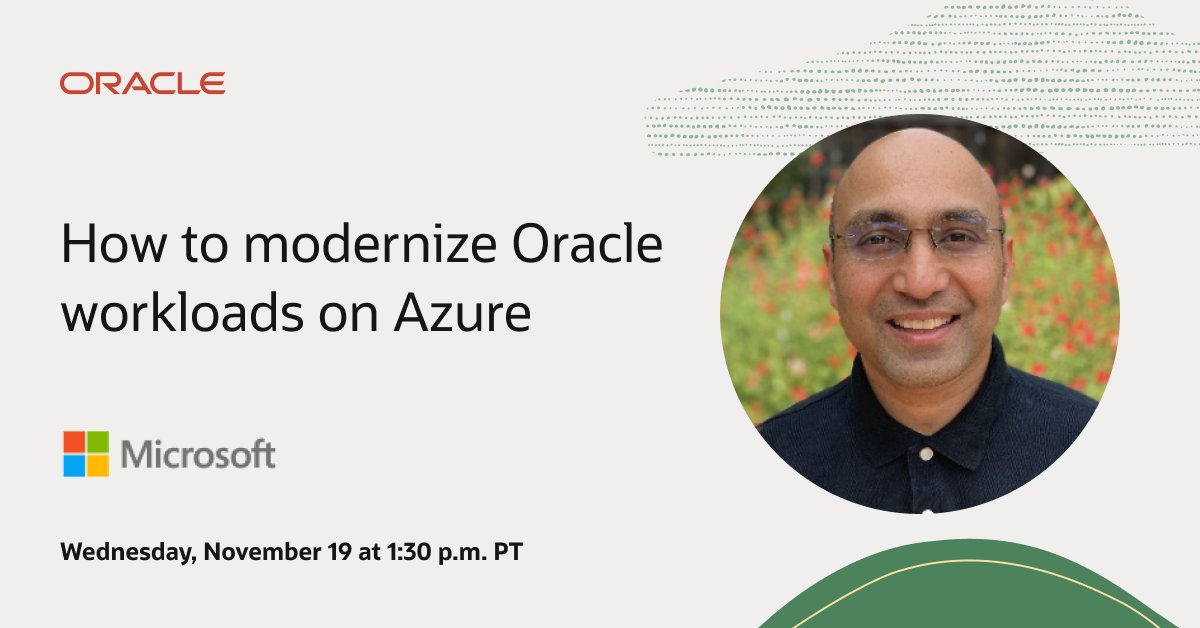 ORACLE

How to modernize Oracle workloads on Azure

Microsoft

Wednesday, November 19 at 1:30 p.m. PT